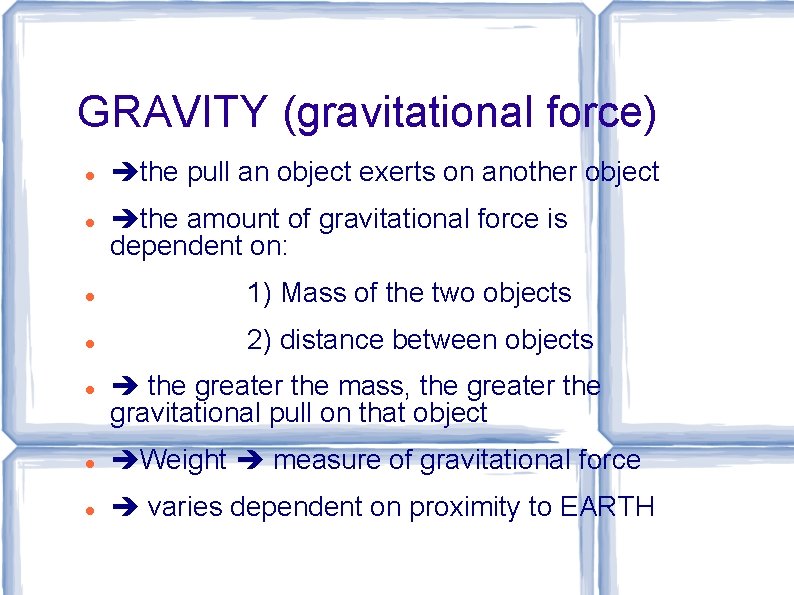 GRAVITY (gravitational force)

- ➔the pull an object exerts on another object
- ➔the amount of gravitational force is dependent on:
- 1) Mass of the two objects
- 2) distance between objects
- ➔ the greater the mass, the greater the gravitational pull on that object
- ➔Weight ➔ measure of gravitational force
- ➔ varies dependent on proximity to EARTH